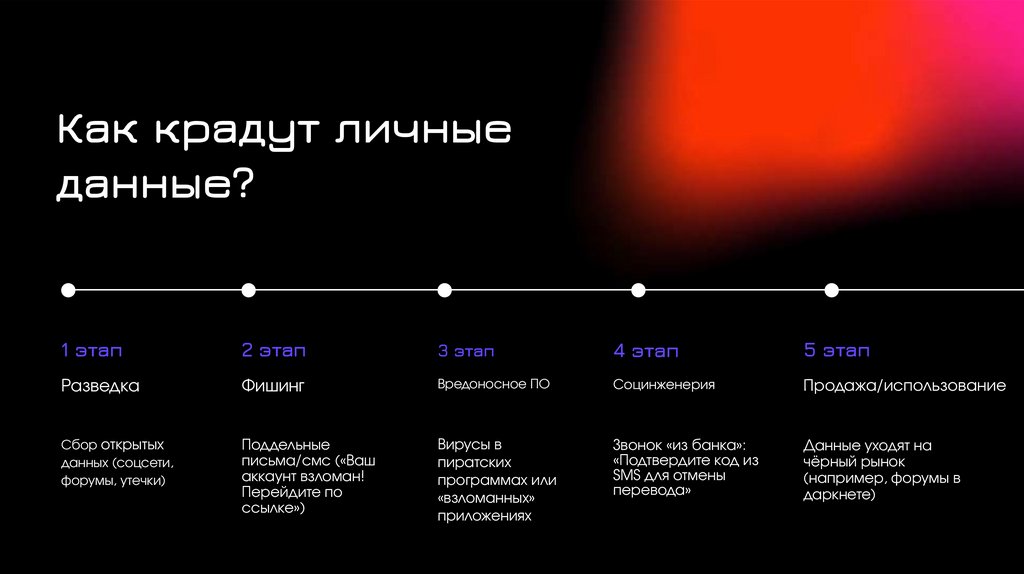 Как крадут личные данные?

1 этап

Разведка

Сбор открытых данных (соцсети, форумы, утечки)

2 этап

Фишинг

Поддельные письма/смс («Ваш аккаунт взломан! Перейдите по ссылке»)

3 этап

Вредоносное ПО

Вирусы в пиратских программах или «взломанных» приложениях

4 этап

Социнженерия

Звонок «из банка»: «Подтвердите код из SMS для отмены перевода»

5 этап

Продажа/использование

Данные уходят на чёрный рынок (например, форумы в даркнете)